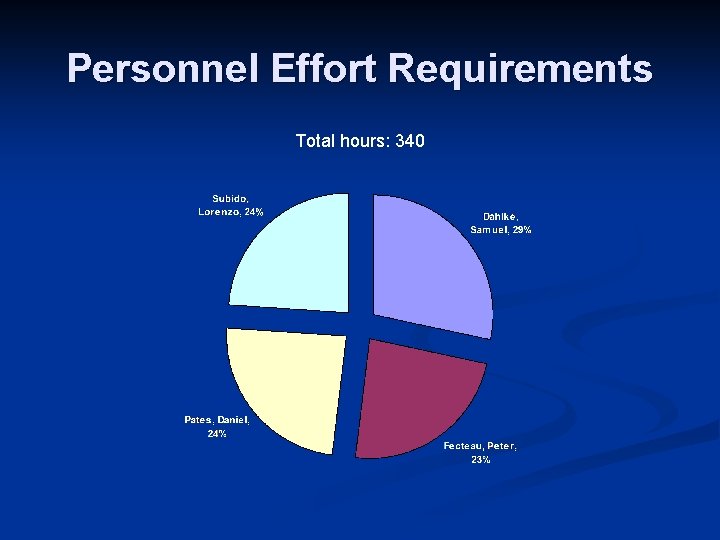 Personnel Effort Requirements

Total hours: 340

Subido, Lorenzo, 24%

Dahlke, Samuel, 29%

Pates, Daniel, 24%

Fecteau, Peter, 23%